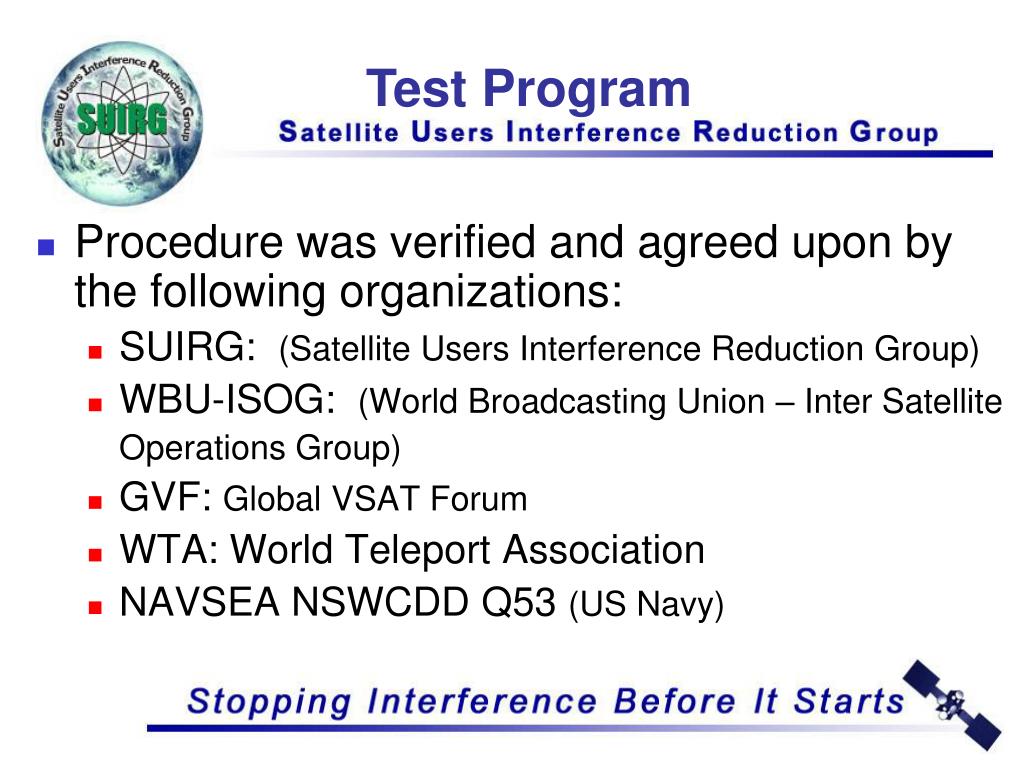 Satellite Users Interference Reduction Group
SUIRG

Test Program
Satellite Users Interference Reduction Group

Procedure was verified and agreed upon by the following organizations:
SUIRG: (Satellite Users Interference Reduction Group)
WBU-ISOG: (World Broadcasting Union – Inter Satellite Operations Group)
GVF: Global VSAT Forum
WTA: World Teleport Association
NAVSEA NSWCDD Q53 (US Navy)

Stopping Interference Before It Starts